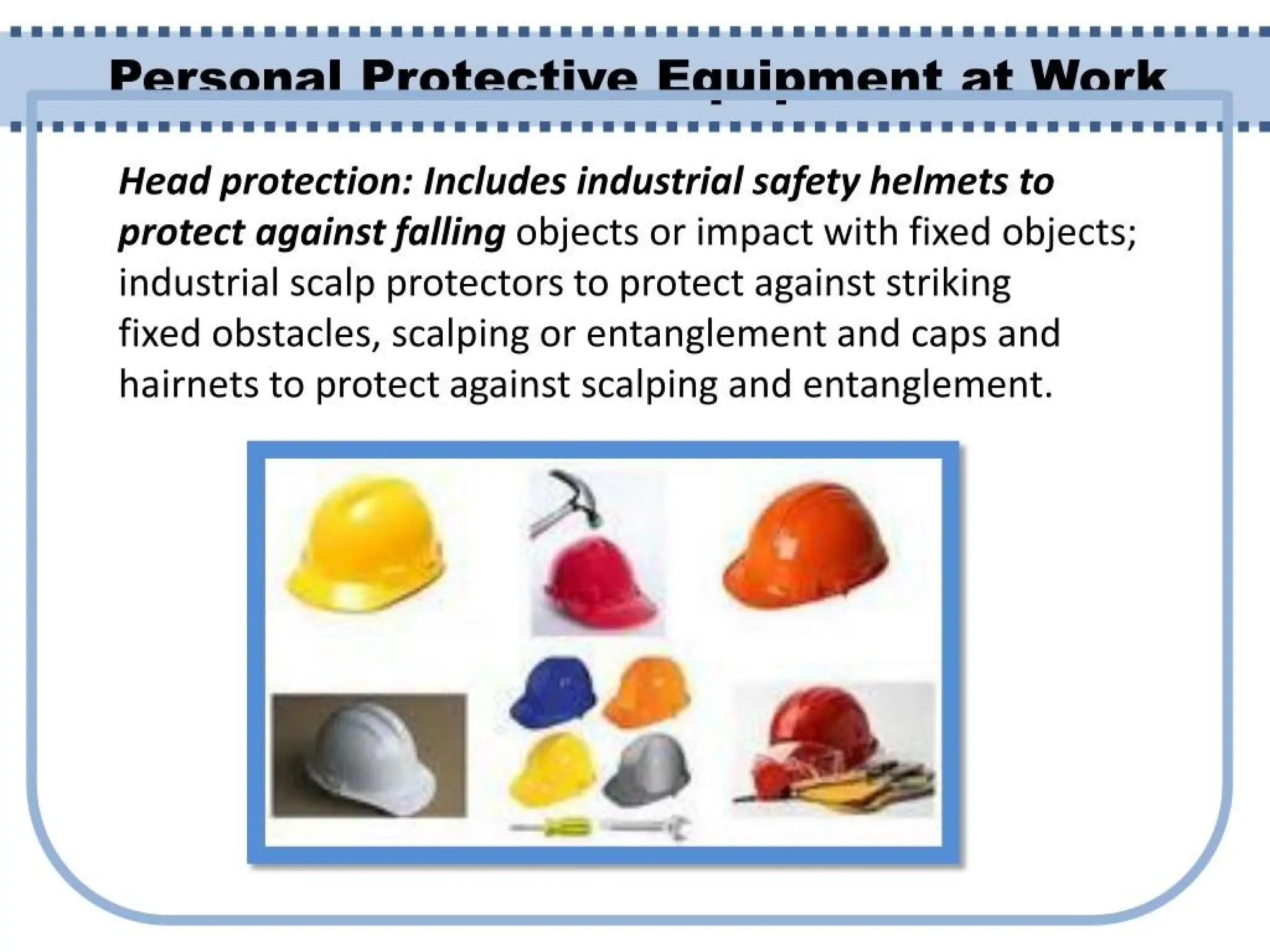 Personal Protective Equipment at Work

Head protection: Includes industrial safety helmets to protect against falling objects or impact with fixed objects; industrial scalp protectors to protect against striking fixed obstacles, scalping or entanglement and caps and hairnets to protect against scalping and entanglement.